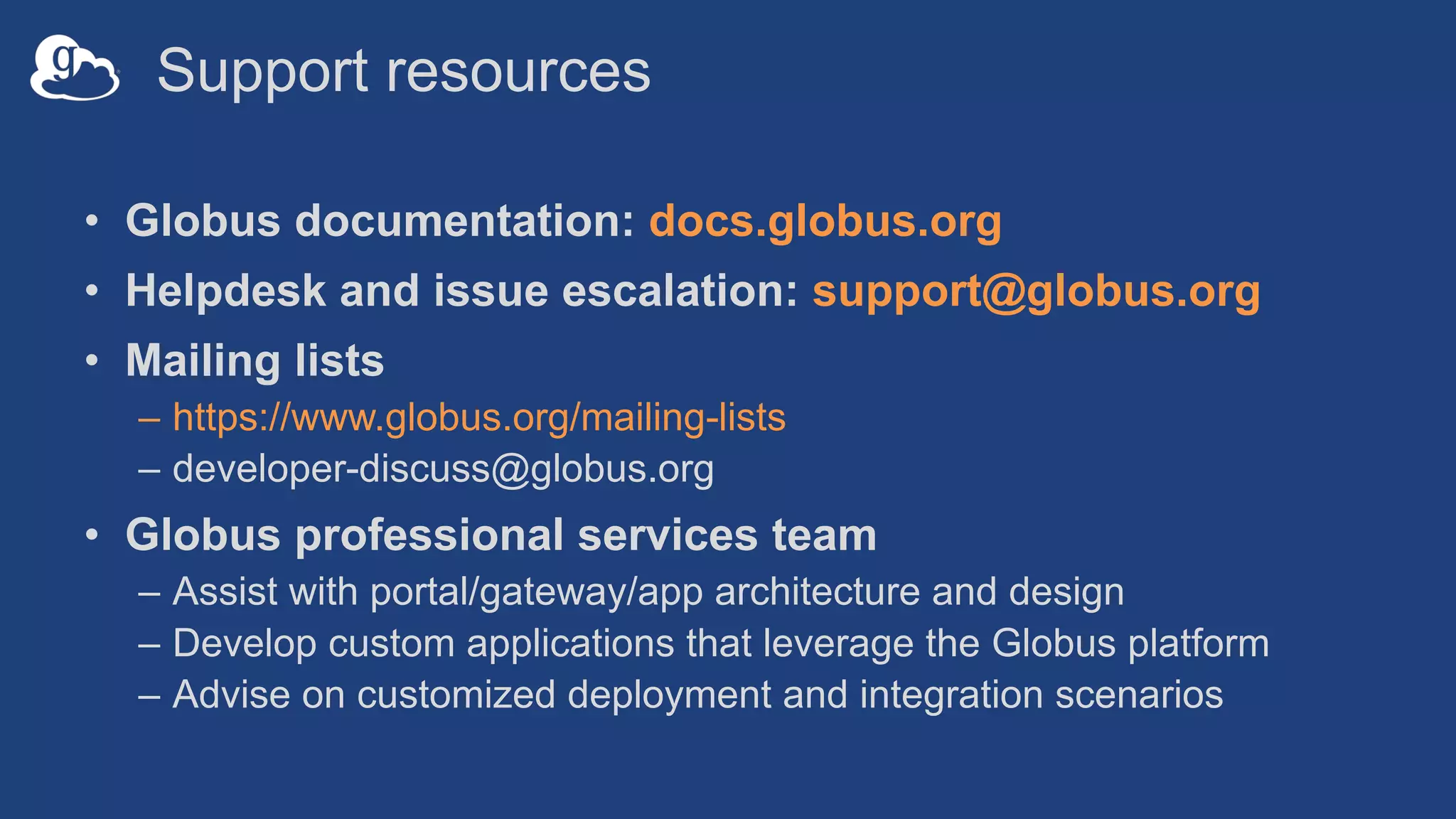 g

Support resources

• Globus documentation: docs.globus.org
• Helpdesk and issue escalation: support@globus.org
• Mailing lists
– https://www.globus.org/mailing-lists
– developer-discuss@globus.org
• Globus professional services team
– Assist with portal/gateway/app architecture and design
– Develop custom applications that leverage the Globus platform
– Advise on customized deployment and integration scenarios